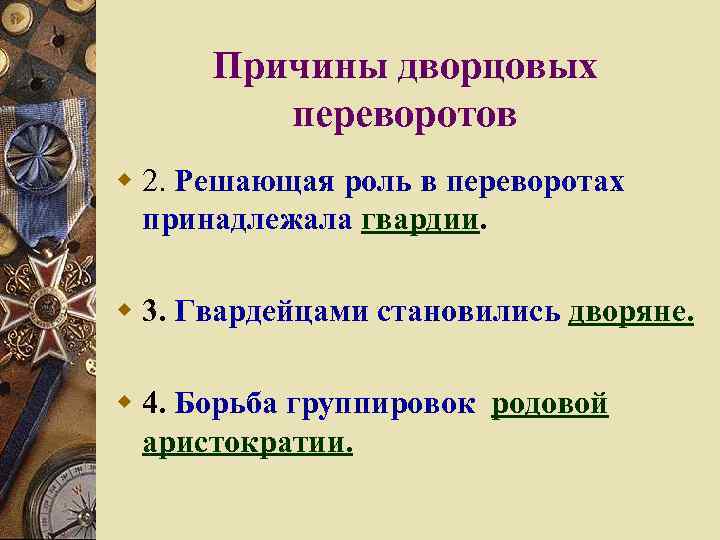 Причины дворцовых переворотов

2. Решающая роль в переворотах принадлежала гвардии.

3. Гвардейцами становились дворяне.

4. Борьба группировок родовой аристократии.